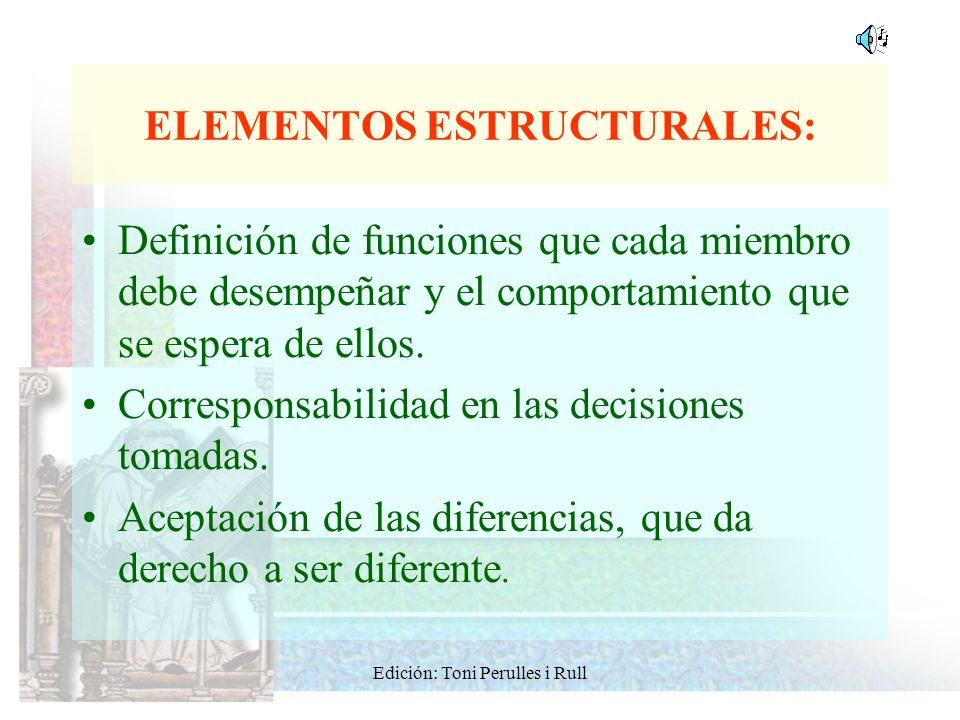 ELEMENTOS ESTRUCTURALES:

• Definición de funciones que cada miembro debe desempeñar y el comportamiento que se espera de ellos.

• Corresponsabilidad en las decisiones tomadas.

• Aceptación de las diferencias, que da derecho a ser diferente.

Edición: Toni Perulles i Rull